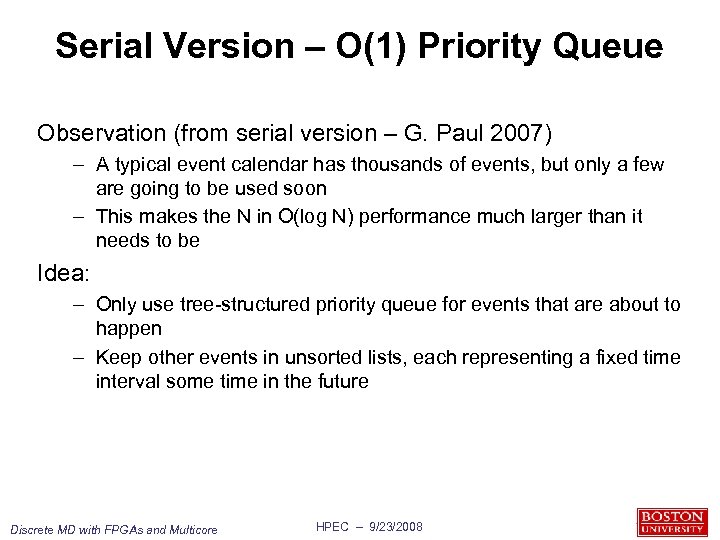 Serial Version – O(1) Priority Queue

Observation (from serial version – G. Paul 2007)

– A typical event calendar has thousands of events, but only a few are going to be used soon

– This makes the N in O(log N) performance much larger than it needs to be

Idea:

– Only use tree-structured priority queue for events that are about to happen

– Keep other events in unsorted lists, each representing a fixed time interval some time in the future

Discrete MD with FPGAs and Multicore

HPEC – 9/23/2008

BOSTON UNIVERSITY